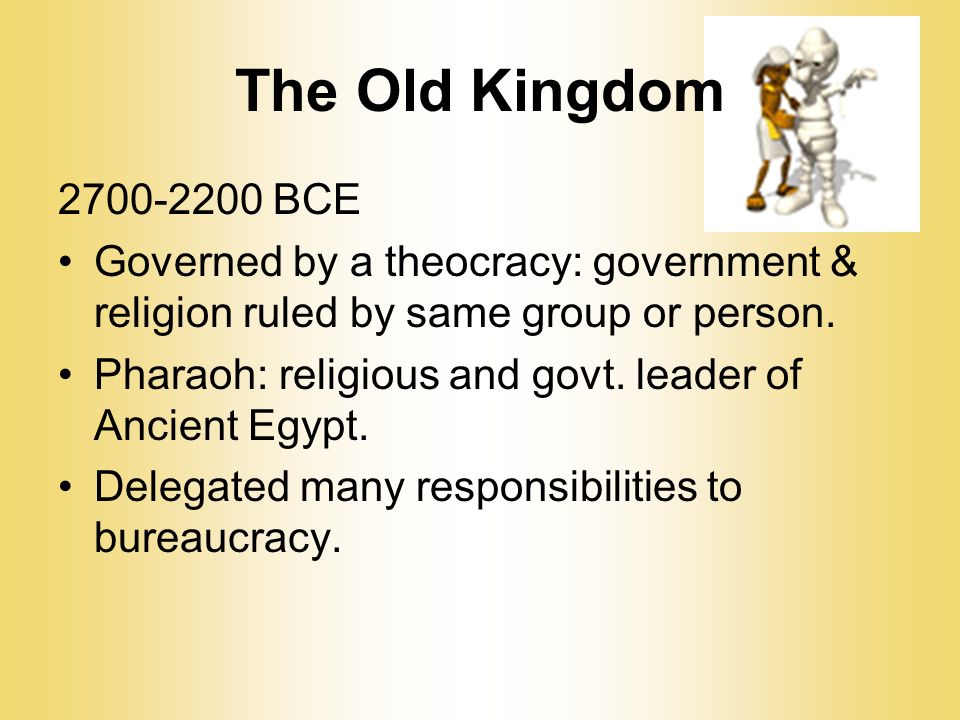 The Old Kingdom

2700-2200 BCE

• Governed by a theocracy: government & religion ruled by same group or person.
• Pharaoh: religious and govt. leader of Ancient Egypt.
• Delegated many responsibilities to bureaucracy.